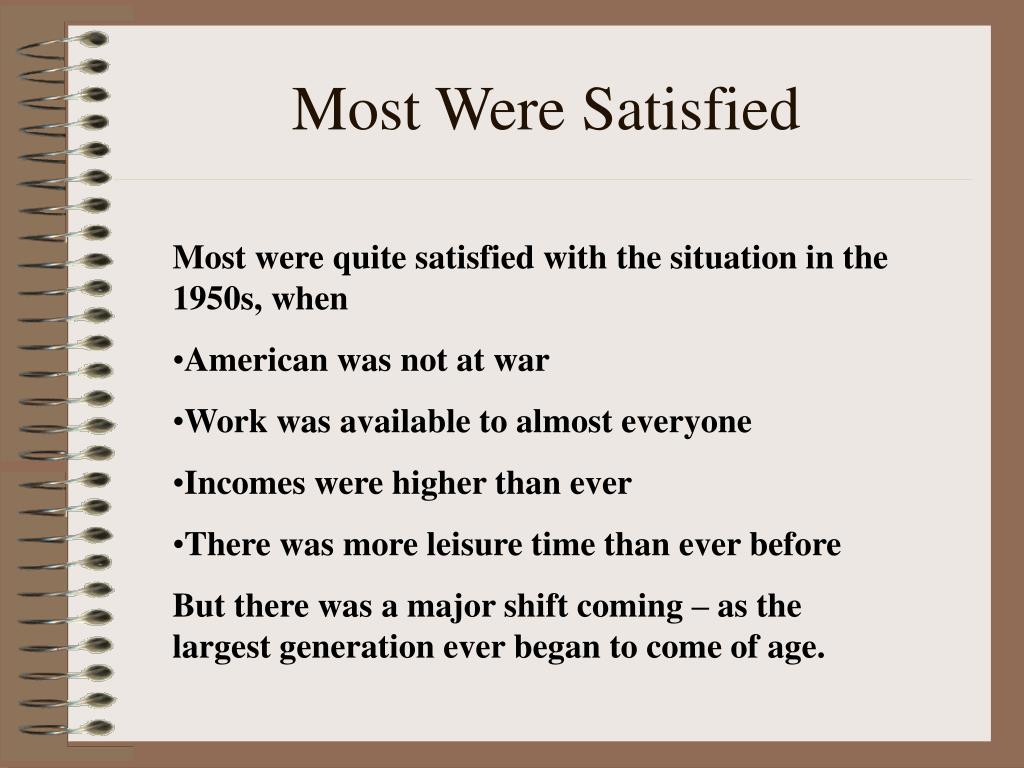 Most Were Satisfied

Most were quite satisfied with the situation in the 1950s, when

•American was not at war

•Work was available to almost everyone

•Incomes were higher than ever

•There was more leisure time than ever before

But there was a major shift coming – as the largest generation ever began to come of age.